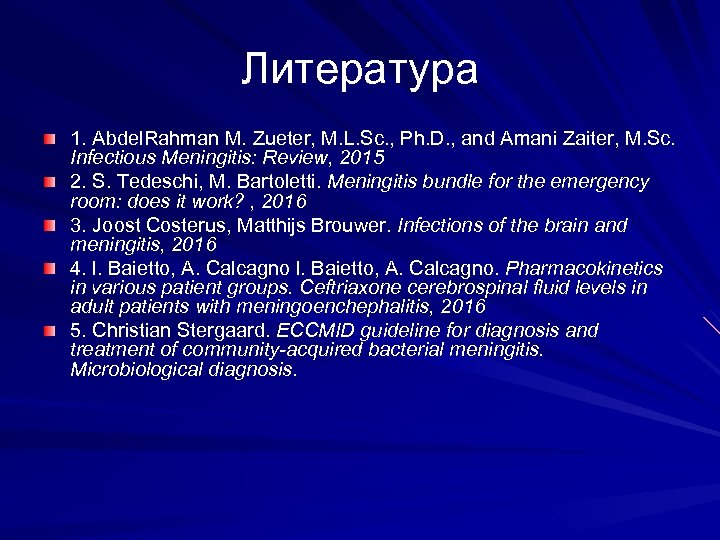 Литература

1. AbdelRahman M. Zueter, M.L.Sc., Ph.D., and Amani Zaiter, M.Sc. Infectious Meningitis: Review, 2015

2. S. Tedeschi, M. Bartoletti. Meningitis bundle for the emergency room: does it work? , 2016

3. Joost Costerus, Matthijs Brouwer. Infections of the brain and meningitis, 2016

4. I. Baietto, A. Calcagno I. Baietto, A. Calcagno. Pharmacokinetics in various patient groups. Ceftriaxone cerebrospinal fluid levels in adult patients with meningoenchephalitis, 2016

5. Christian Stergaard. ECCMID guideline for diagnosis and treatment of community-acquired bacterial meningitis. Microbiological diagnosis.